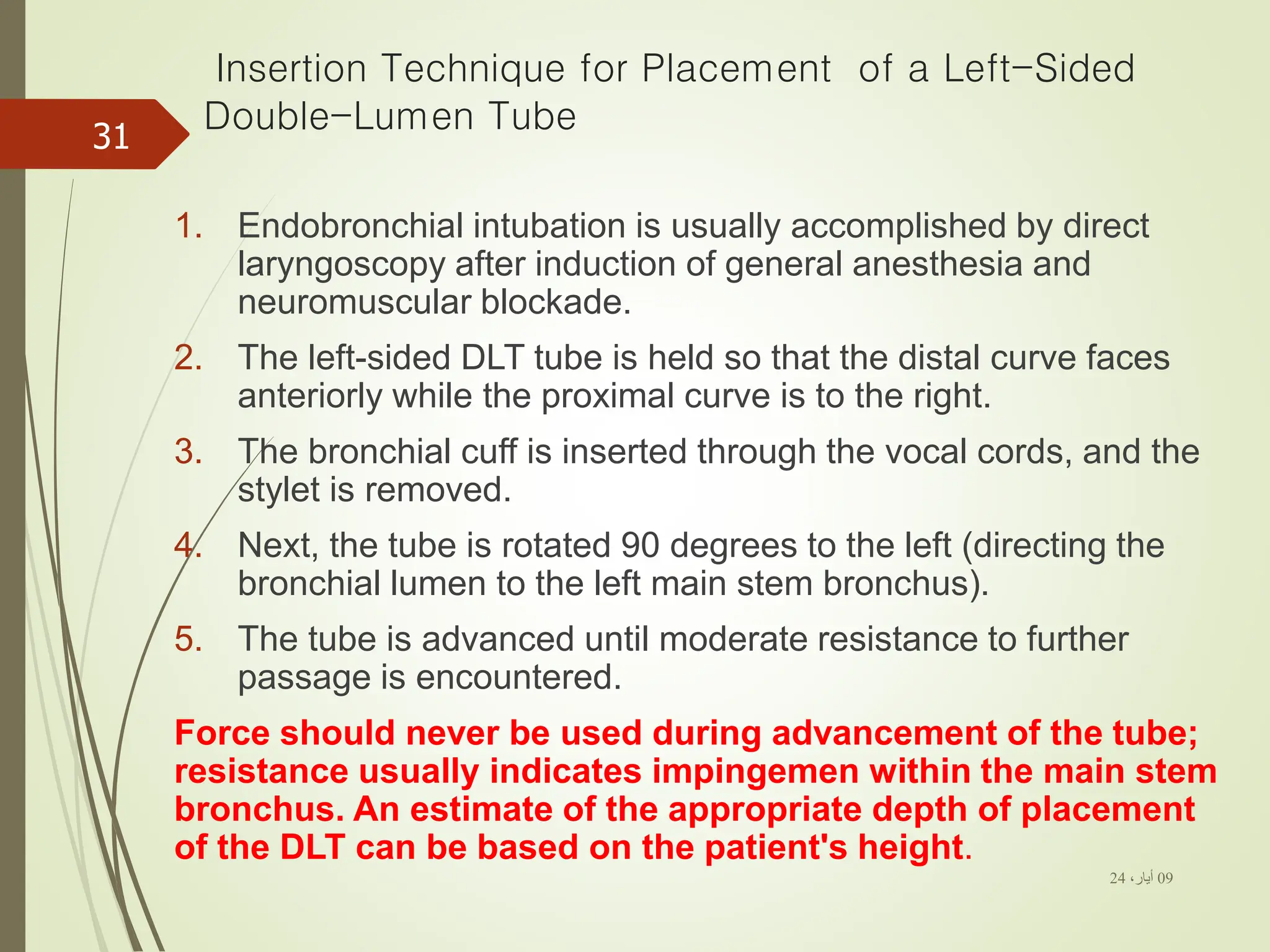 31

Insertion Technique for Placement of a Left-Sided Double-Lumen Tube

1. Endobronchial intubation is usually accomplished by direct laryngoscopy after induction of general anesthesia and neuromuscular blockade.
2. The left-sided DLT tube is held so that the distal curve faces anteriorly while the proximal curve is to the right.
3. The bronchial cuff is inserted through the vocal cords, and the stylet is removed.
4. Next, the tube is rotated 90 degrees to the left (directing the bronchial lumen to the left main stem bronchus).
5. The tube is advanced until moderate resistance to further passage is encountered.

Force should never be used during advancement of the tube; resistance usually indicates impingemen within the main stem bronchus. An estimate of the appropriate depth of placement of the DLT can be based on the patient's height.

09 أيار، 24